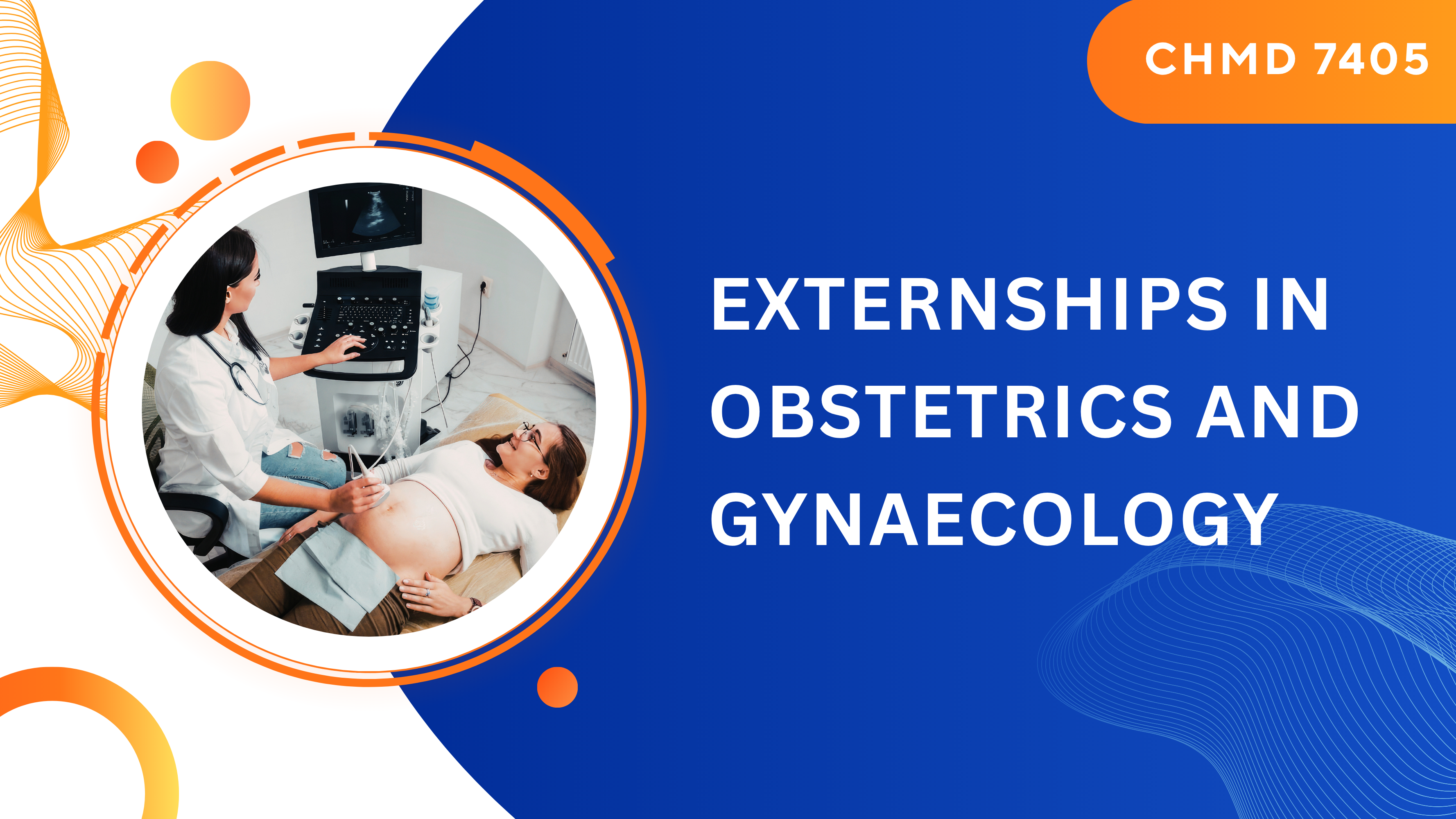 CHMD 7405

EXTERNSHIPS IN OBSTETRICS AND GYNAECOLOGY